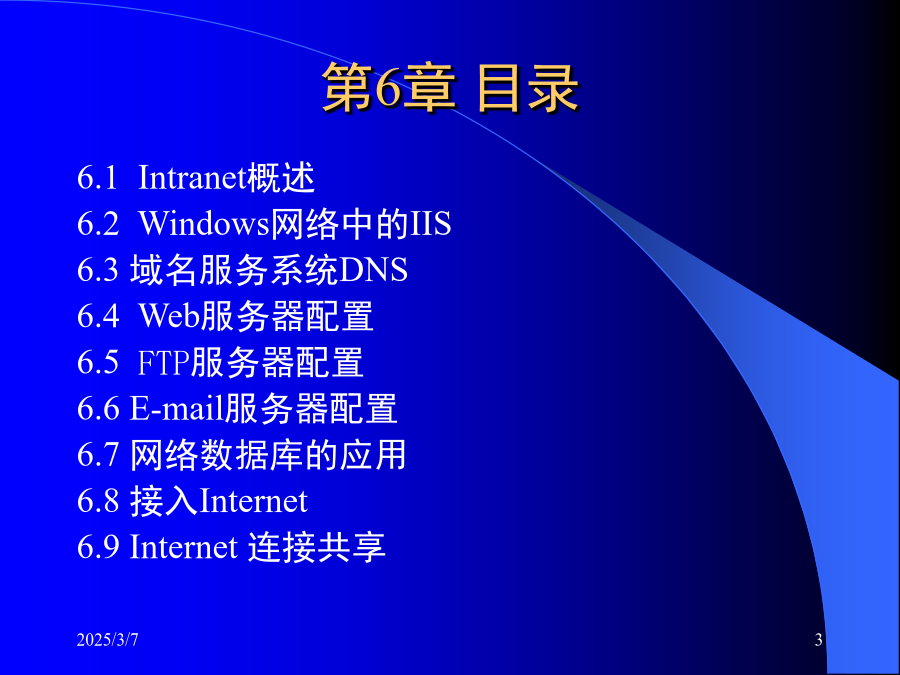 第6章 目录

6.1 Intranet概述
6.2 Windows网络中的IIS
6.3 域名服务系统DNS
6.4 Web服务器配置
6.5 FTP服务器配置
6.6 E-mail服务器配置
6.7 网络数据库的应用
6.8 接入Internet
6.9 Internet 连接共享

2025/3/7

3